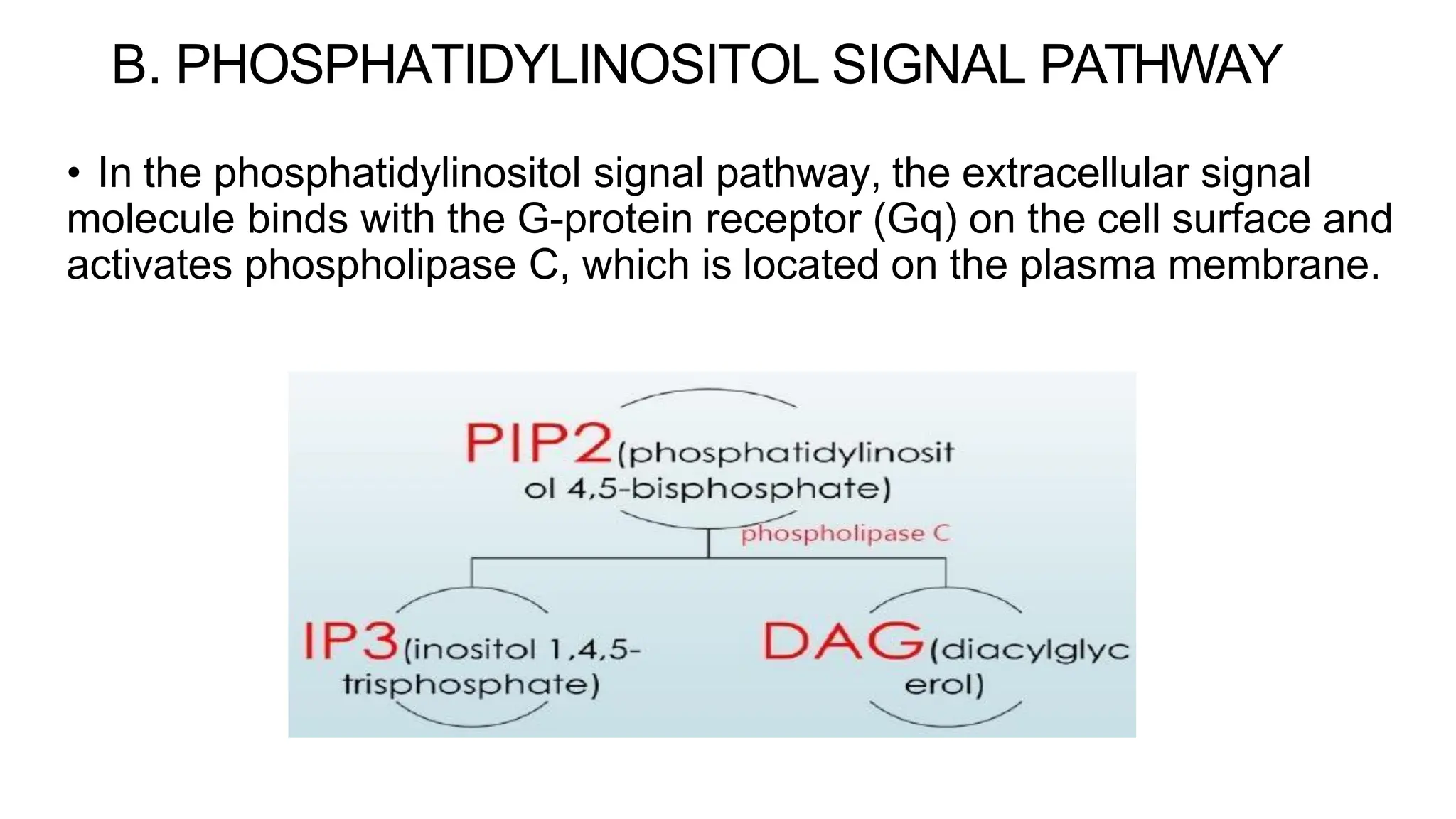 B. PHOSPHATIDYLINOSITOL SIGNAL PATHWAY

• In the phosphatidylinositol signal pathway, the extracellular signal molecule binds with the G-protein receptor (Gq) on the cell surface and activates phospholipase C, which is located on the plasma membrane.

PIP2(phosphatidylinositol 4,5-bisphosphate)

phospholipase C

IP3(inositol 1,4,5-trisphosphate)

DAG(diacylglycerol)